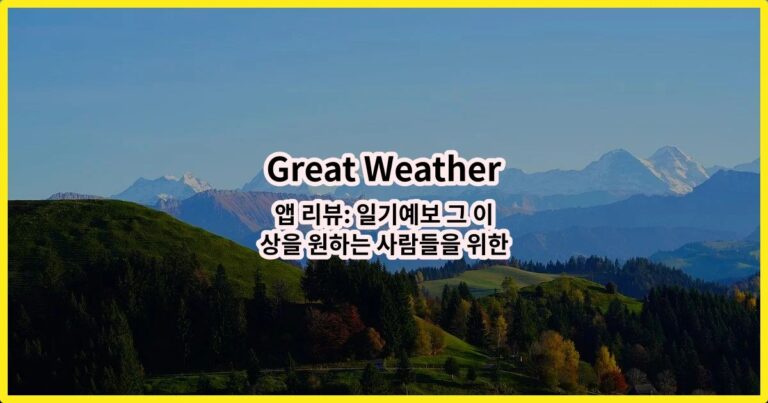 Great Weather

앱 리뷰: 일기예보 그 이상을 원하는 사람들을 위한